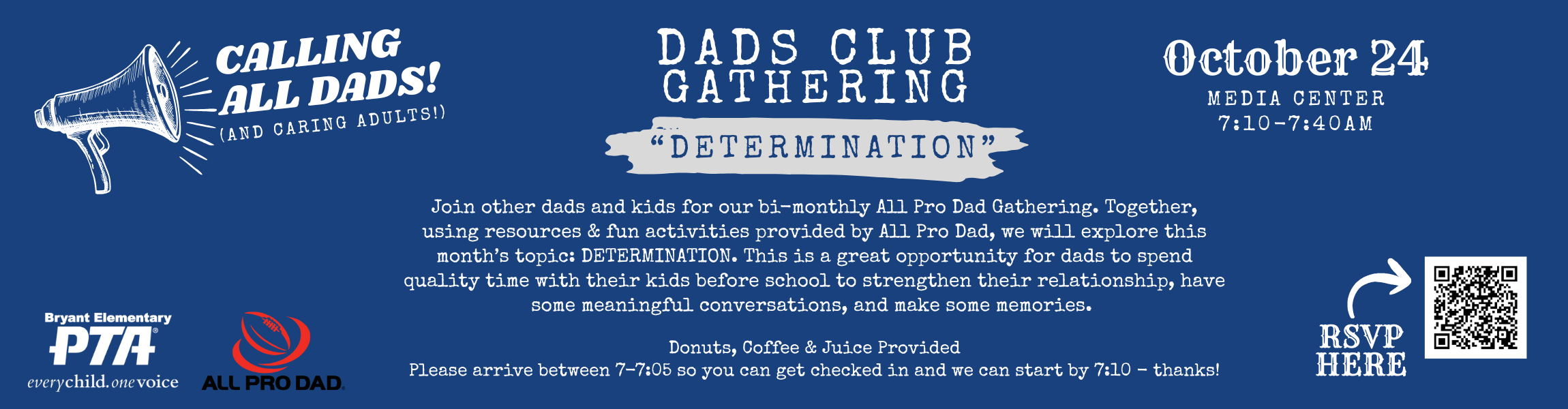 CALLING ALL DADS!
(AND CARING ADULTS!)

DADS CLUB GATHERING

"DETERMINATION"

October 24
MEDIA CENTER
7:10-7:40AM

Join other dads and kids for our bi-monthly All Pro Dad Gathering. Together, using resources & fun activities provided by All Pro Dad, we will explore this month's topic: DETERMINATION. This is a great opportunity for dads to spend quality time with their kids before school to strengthen their relationship, have some meaningful conversations, and make some memories.

Donuts, Coffee & Juice Provided
Please arrive between 7-7:05 so you can get checked in and we can start by 7:10 - thanks!

Bryant Elementary
PTA
everychild.onevoice

ALL PRO DAD

RSVP HERE